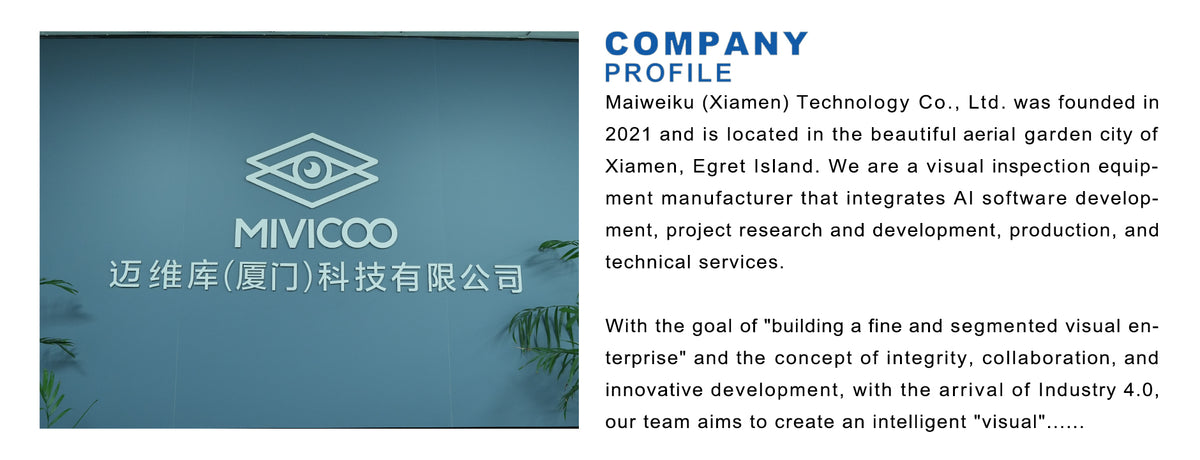 MIVICOO
迈维库(厦门)科技有限公司

COMPANY
PROFILE

Maiweiku (Xiamen) Technology Co., Ltd. was founded in 2021 and is located in the beautiful aerial garden city of Xiamen, Egret Island. We are a visual inspection equipment manufacturer that integrates AI software development, project research and development, production, and technical services.

With the goal of "building a fine and segmented visual enterprise" and the concept of integrity, collaboration, and innovative development, with the arrival of Industry 4.0, our team aims to create an intelligent "visual"......